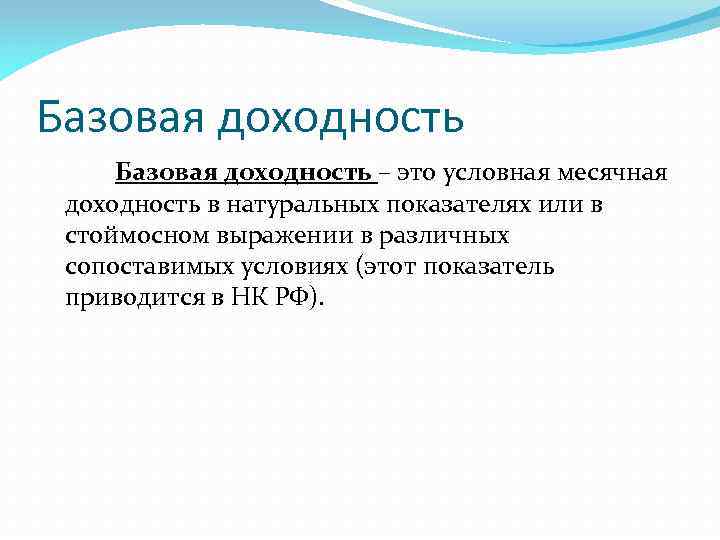 Базовая доходность

Базовая доходность – это условная месячная доходность в натуральных показателях или в стоймосном выражении в различных сопоставимых условиях (этот показатель приводится в НК РФ).